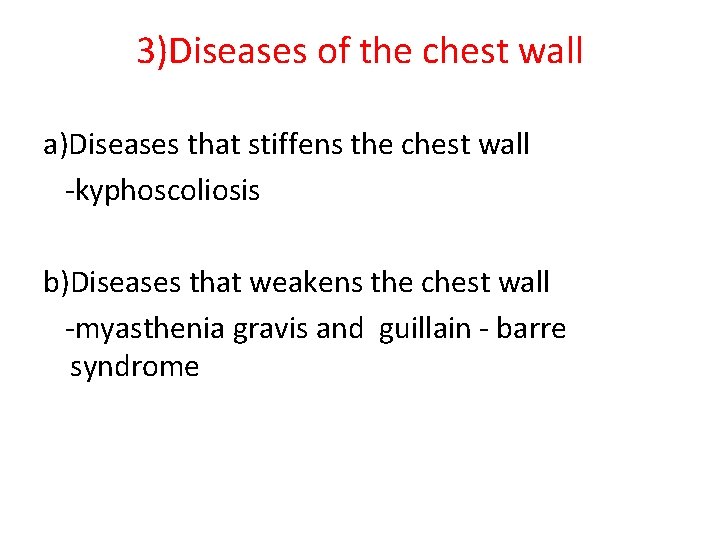 3)Diseases of the chest wall

a)Diseases that stiffens the chest wall
-kyphoscoliosis

b)Diseases that weakens the chest wall
-myasthenia gravis and guillain - barre syndrome